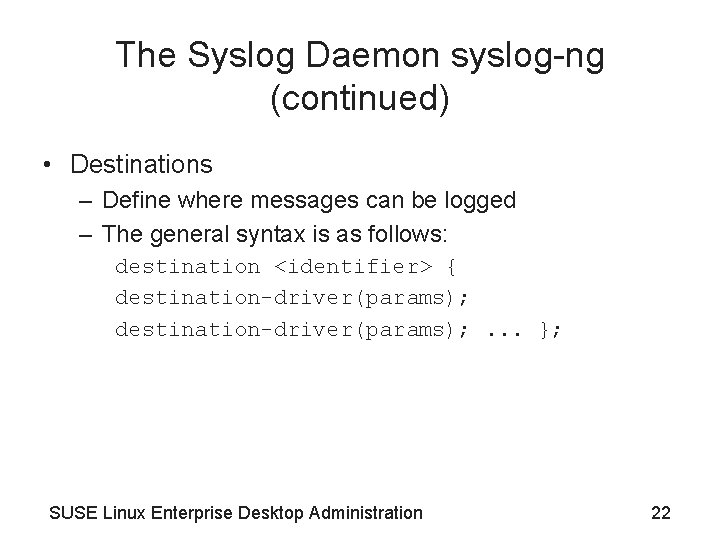 The Syslog Daemon syslog-ng (continued)

• Destinations
– Define where messages can be logged
– The general syntax is as follows:
destination <identifier> {
destination-driver(params);
destination-driver(params); ... };

SUSE Linux Enterprise Desktop Administration

22